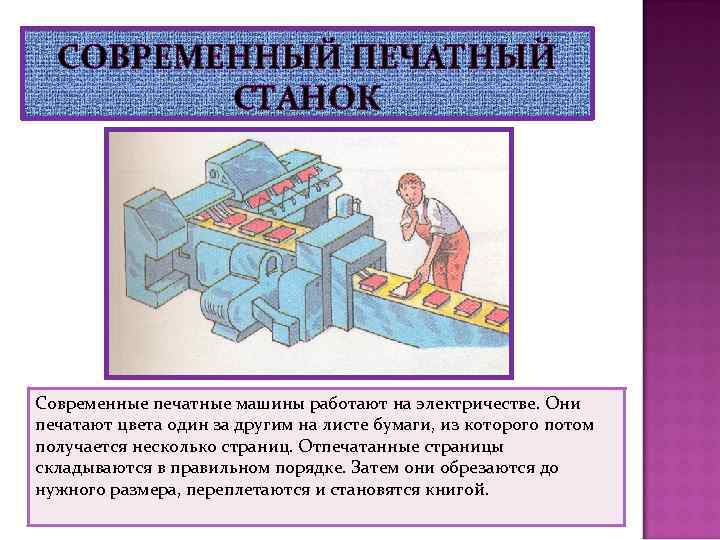 СОВРЕМЕННЫЙ ПЕЧАТНЫЙ СТАНОК

Современные печатные машины работают на электричестве. Они печатают цвета один за другим на листе бумаги, из которого потом получается несколько страниц. Отпечатанные страницы складываются в правильном порядке. Затем они обрезаются до нужного размера, переплетаются и становятся книгой.